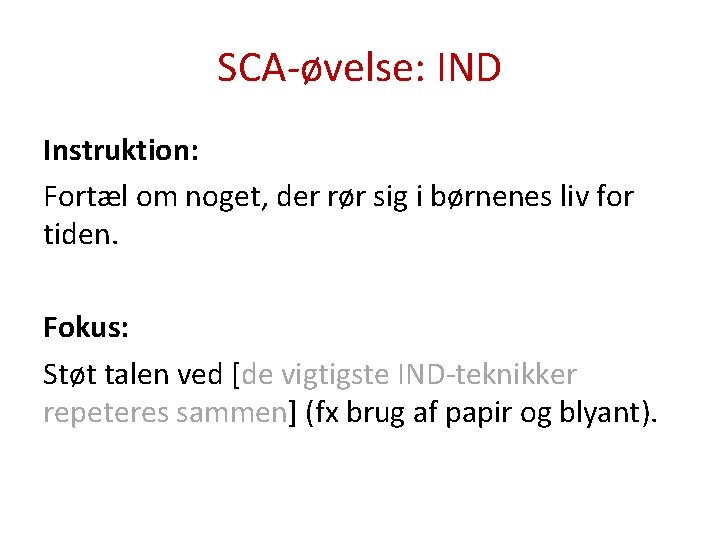 SCA-øvelse: IND

Instruktion:

Fortæl om noget, der rør sig i børnenes liv for tiden.

Fokus:

Støt talen ved [de vigtigste IND-teknikker repeteres sammen] (fx brug af papir og blyant).